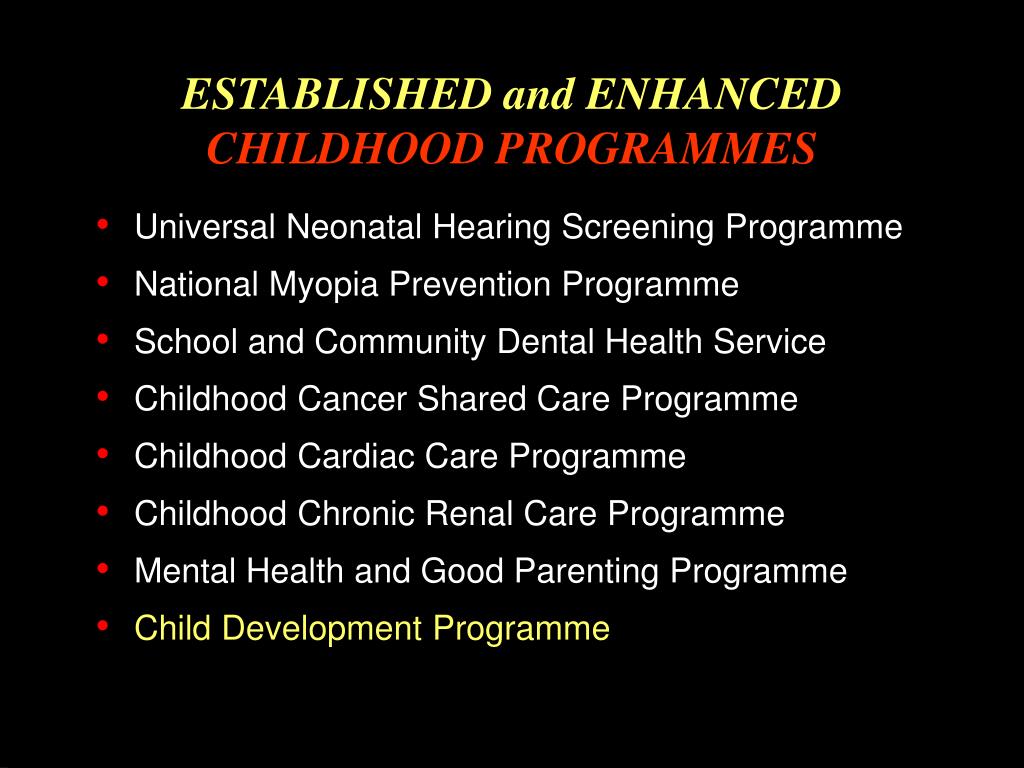 ESTABLISHED and ENHANCED
CHILDHOOD PROGRAMMES

• Universal Neonatal Hearing Screening Programme
• National Myopia Prevention Programme
• School and Community Dental Health Service
• Childhood Cancer Shared Care Programme
• Childhood Cardiac Care Programme
• Childhood Chronic Renal Care Programme
• Mental Health and Good Parenting Programme
• Child Development Programme